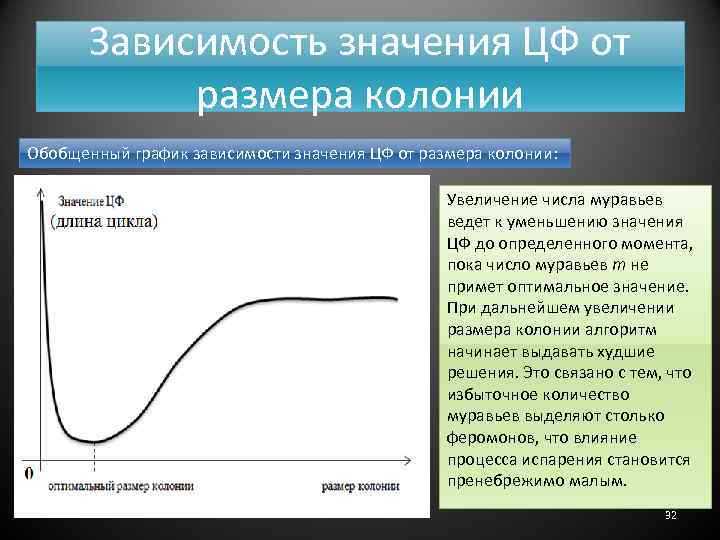 Зависимость значения ЦФ от размера колонии

Обобщенный график зависимости значения ЦФ от размера колонии:

Значение ЦФ
(длина цикла)

0

оптимальный размер колонии

размер колонии

Увеличение числа муравьев ведет к уменьшению значения ЦФ до определенного момента, пока число муравьев $m$ не примет оптимальное значение. При дальнейшем увеличении размера колонии алгоритм начинает выдавать худшие решения. Это связано с тем, что избыточное количество муравьев выделяют столько феромонов, что влияние процесса испарения становится пренебрежимо малым.

32